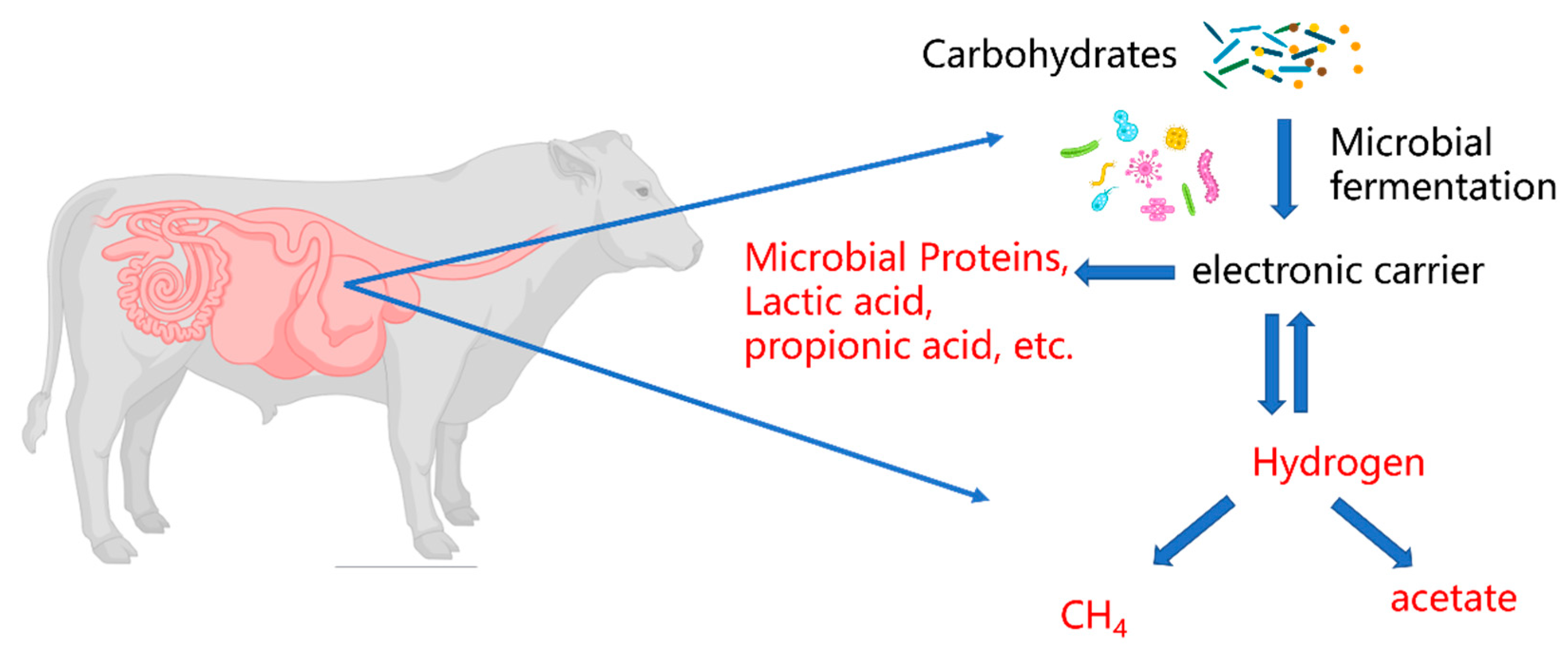 Carbohydrates

Microbial fermentation

Microbial Proteins, Lactic acid, propionic acid, etc.

electronic carrier

Hydrogen

$CH_4$

acetate